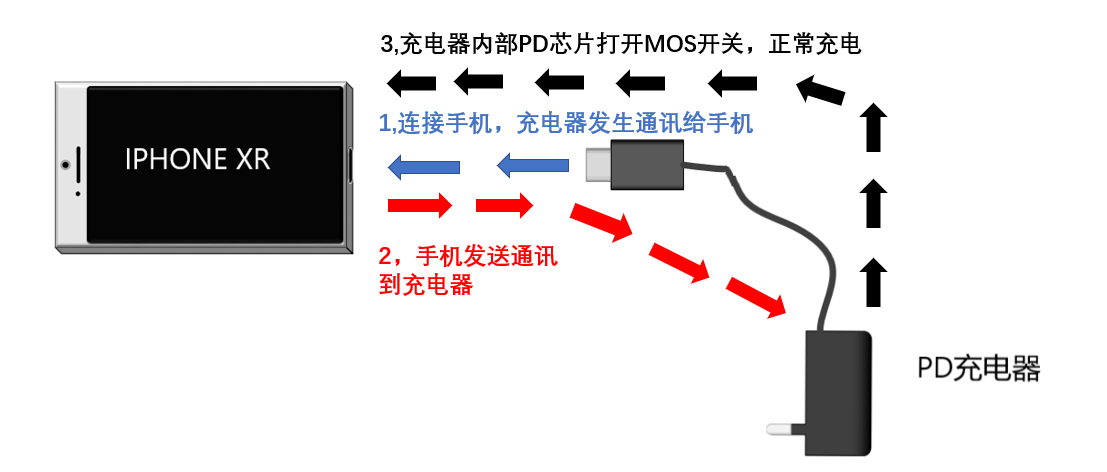 3,充电器内部PD芯片打开MOS开关，正常充电

IPHONE XR

1,连接手机，充电器发生通讯给手机

2，手机发送通讯到充电器

PD充电器